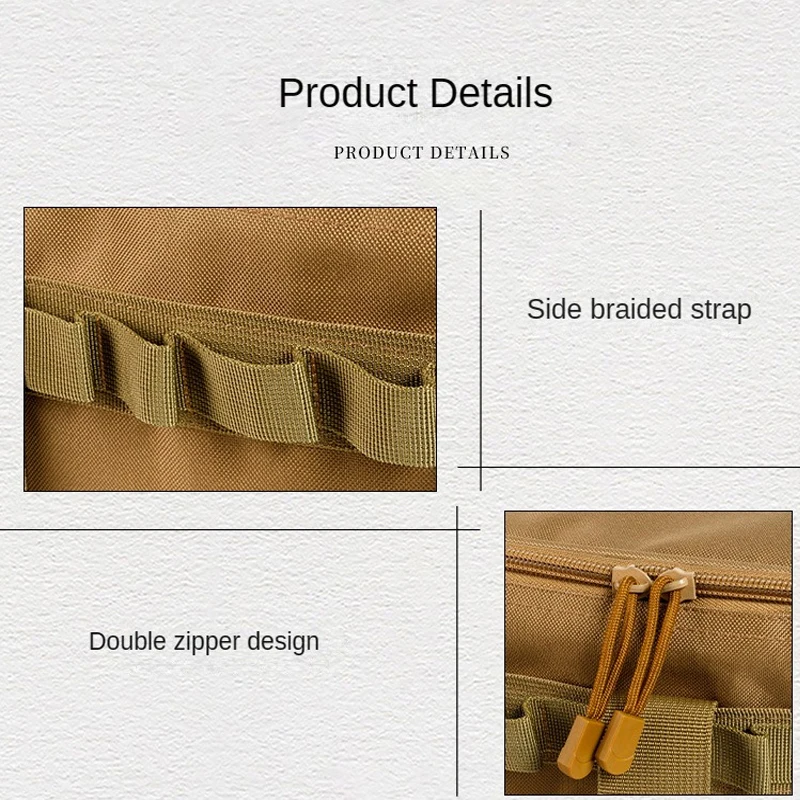 Product Details

PRODUCT DETAILS

Side braided strap

Double zipper design